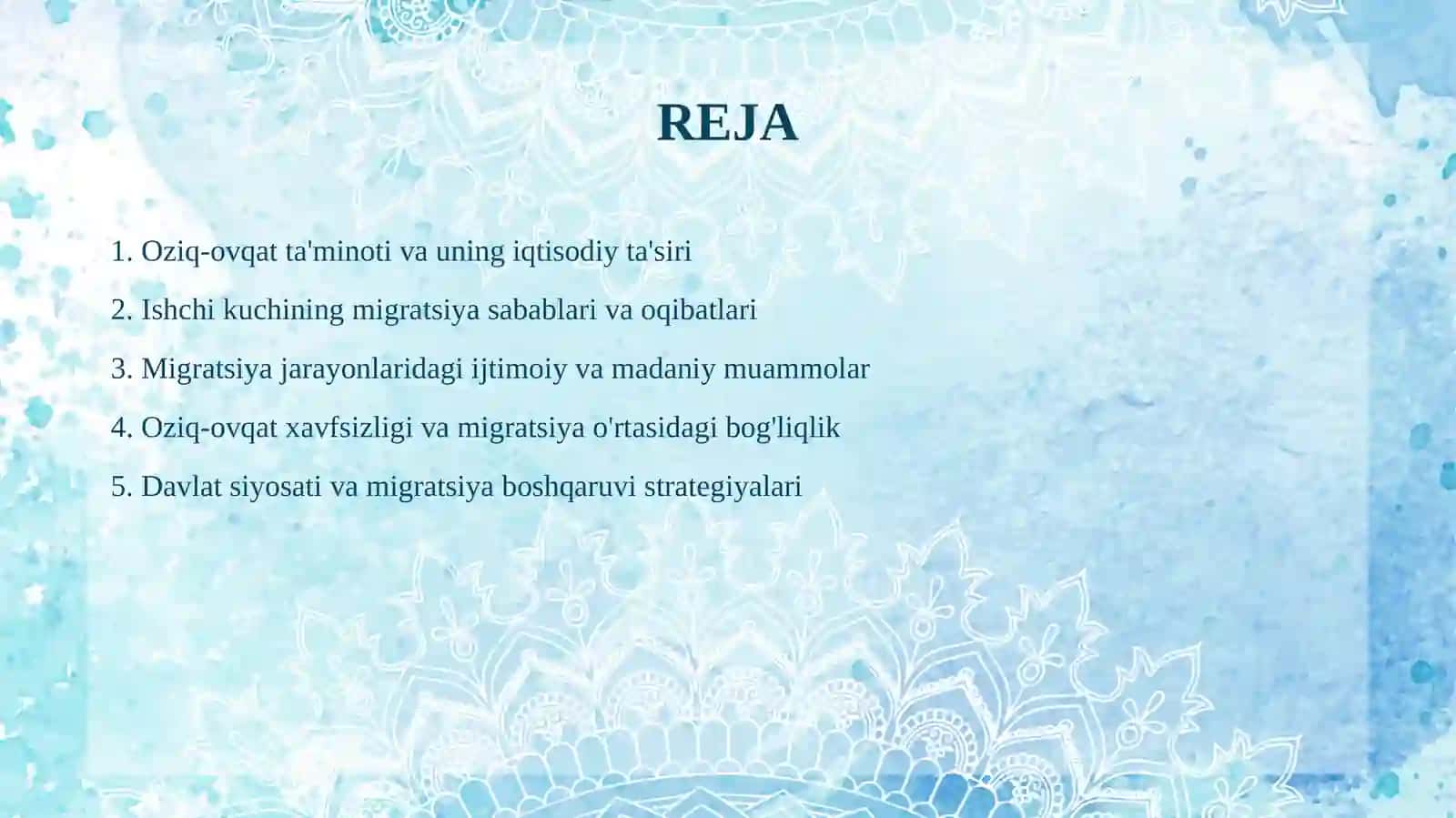 REJA

1. Oziq-ovqat ta'minoti va uning iqtisodiy ta'siri

2. Ishchi kuchining migratsiya sabablari va oqibatlari

3. Migratsiya jarayonlaridagi ijtimoiy va madaniy muammolar

4. Oziq-ovqat xavfsizligi va migratsiya o'rtasidagi bog'liqlik

5. Davlat siyosati va migratsiya boshqaruvi strategiyalari